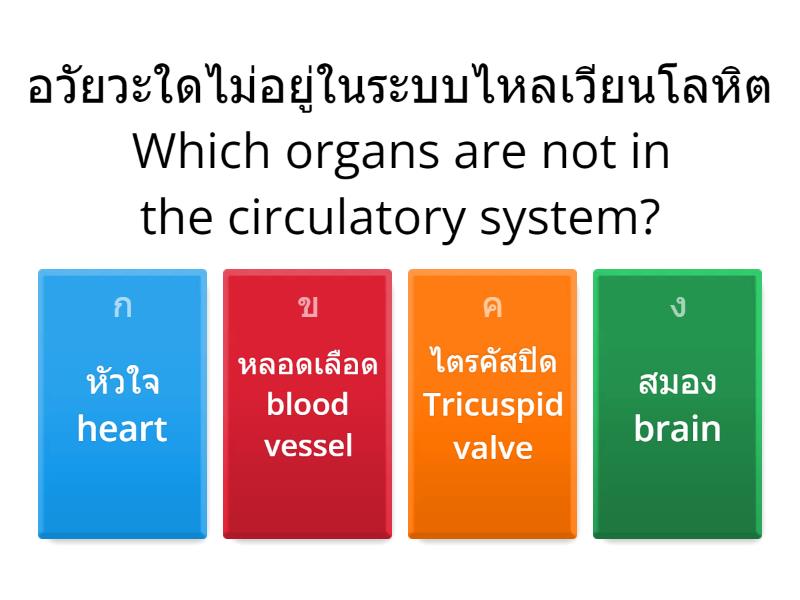 อวัยวะใดไม่อยู่ในระบบไหลเวียนโลหิต
Which organs are not in the circulatory system?

ก
หัวใจ
heart

ข
หลอดเลือด
blood vessel

ค
ไตรคัสปิด
Tricuspid valve

ง
สมอง
brain